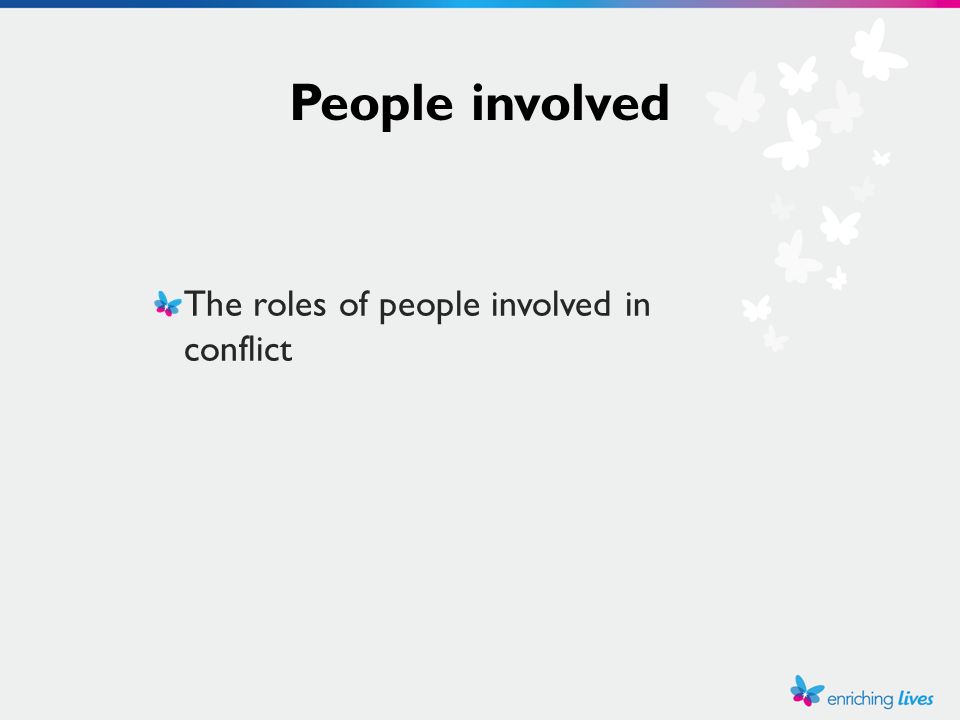 People involved

The roles of people involved in conflict

enriching lives